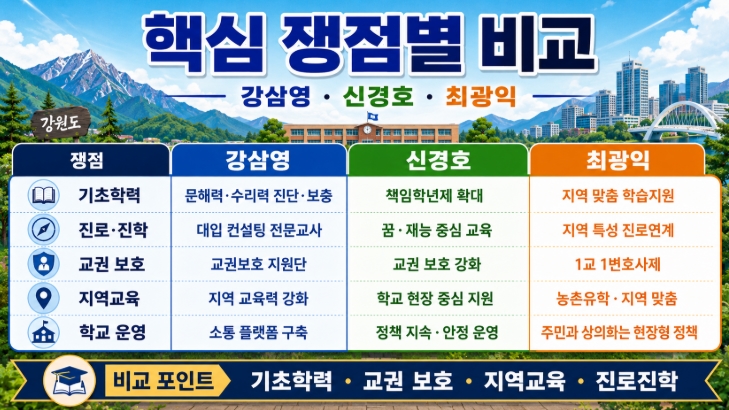 핵심 쟁점별 비교

강삼영 · 신경호 · 최광익

강원도

| 쟁점 | 강삼영 | 신경호 | 최광익 |
|---|---|---|---|
| 기초학력 | 문해력·수리력 진단·보충 | 책임학년제 확대 | 지역 맞춤 학습지원 |
| 진로·진학 | 대입 컨설팅 전문교사 | 꿈·재능 중심 교육 | 지역 특성 진로연계 |
| 교권 보호 | 교권보호 지원단 | 교권 보호 강화 | 1교 1변호사제 |
| 지역교육 | 지역 교육력 강화 | 학교 현장 중심 지원 | 농촌유학·지역 맞춤 |
| 학교 운영 | 소통 플랫폼 구축 | 정책 지속·안정 운영 | 주민과 상의하는 현장형 정책 |

비교 포인트 기초학력 · 교권 보호 · 지역교육 · 진로진학